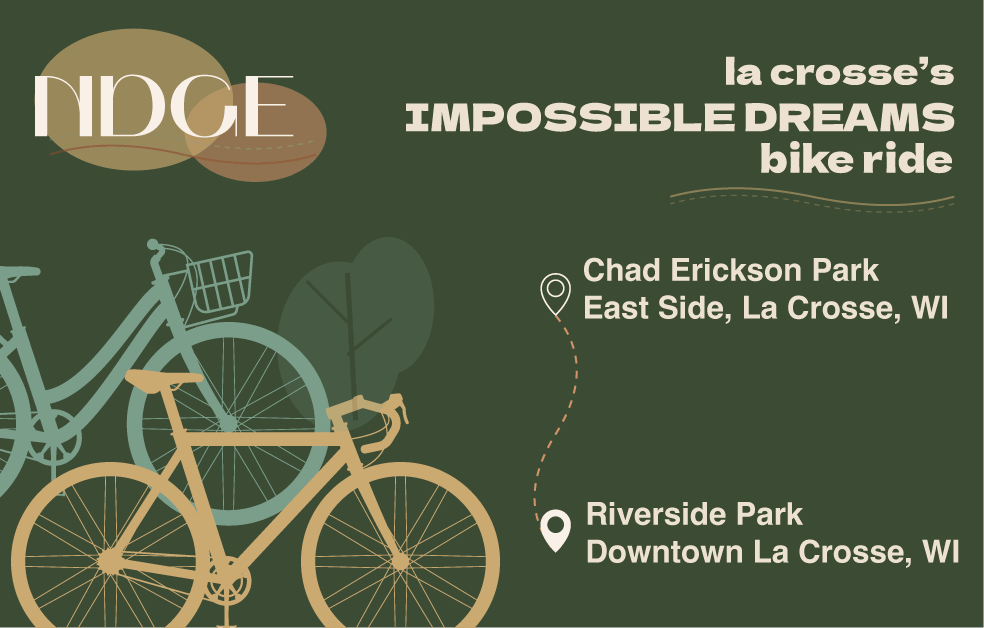 NDGE

la crosse's
IMPOSSIBLE DREAMS
bike ride

Chad Erickson Park
East Side, La Crosse, WI

Riverside Park
Downtown La Crosse, WI